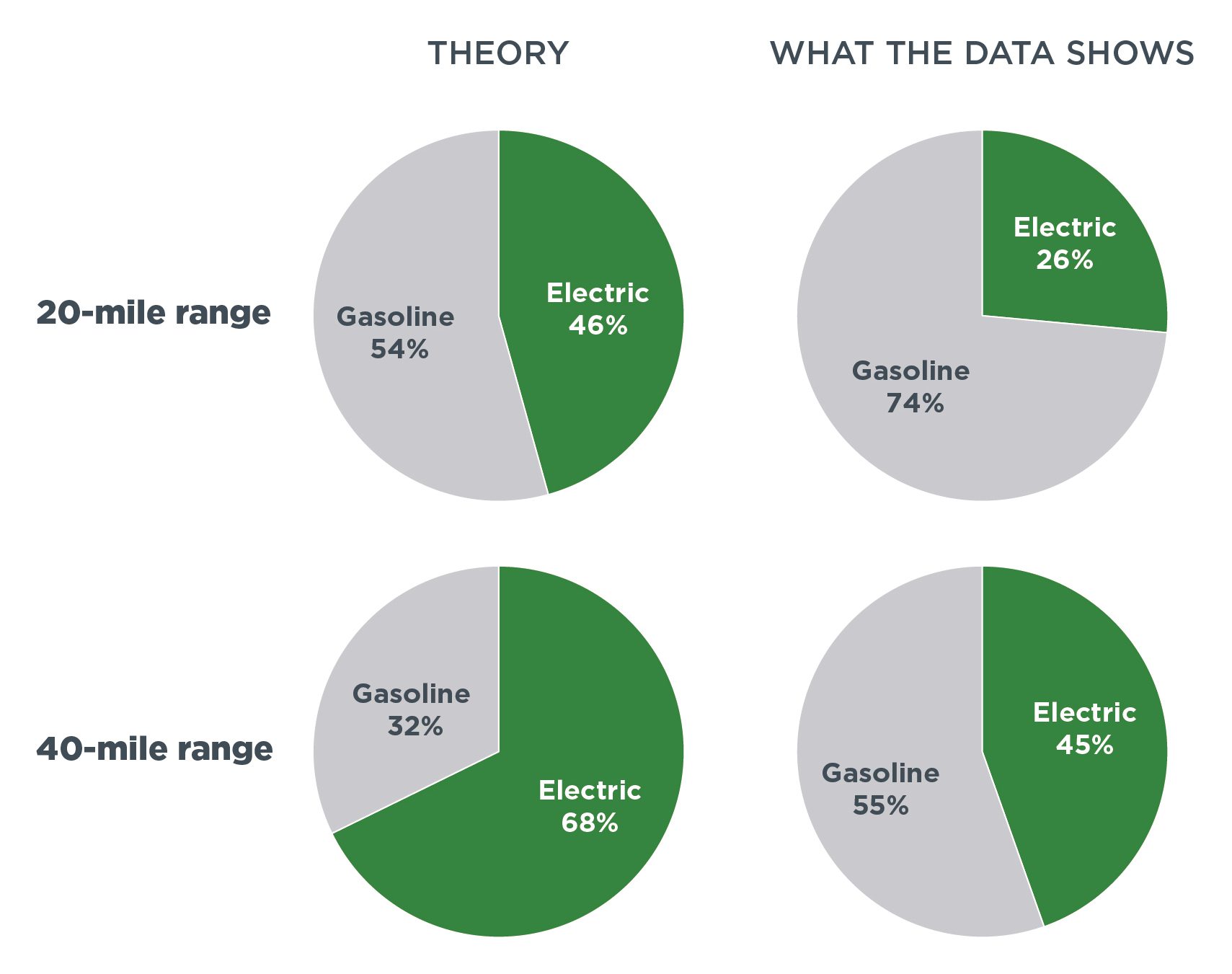 THEORY

WHAT THE DATA SHOWS

20-mile range

Gasoline
54%

Electric
46%

Electric
26%

Gasoline
74%

40-mile range

Gasoline
32%

Electric
68%

Electric
45%

Gasoline
55%